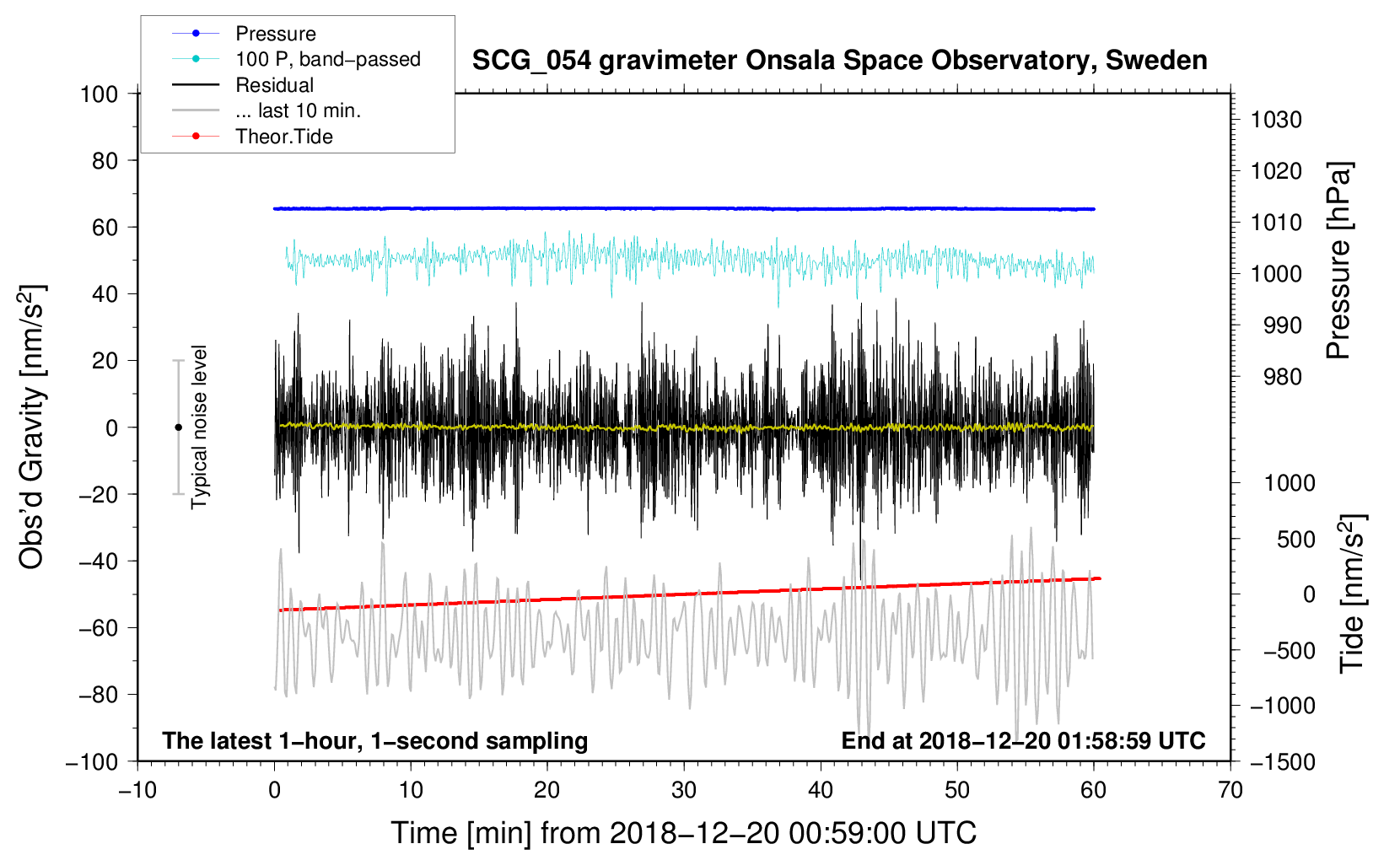 Pressure
100 P, band−passed
Residual
... last 10 min.
Theor.Tide

SCG_054 gravimeter Onsala Space Observatory, Sweden

100
80
60
40
20
0
−20
−40
−60
−80
−100

Obs'd Gravity [nm/s$^2$]

Typical noise level

1030
1020
1010
1000
990
980

Pressure [hPa]

1000
500
0
−500
−1000
−1500

Tide [nm/s$^2$]

The latest 1−hour, 1−second sampling

End at 2018−12−20 01:58:59 UTC

−10
0
10
20
30
40
50
60
70

Time [min] from 2018−12−20 00:59:00 UTC